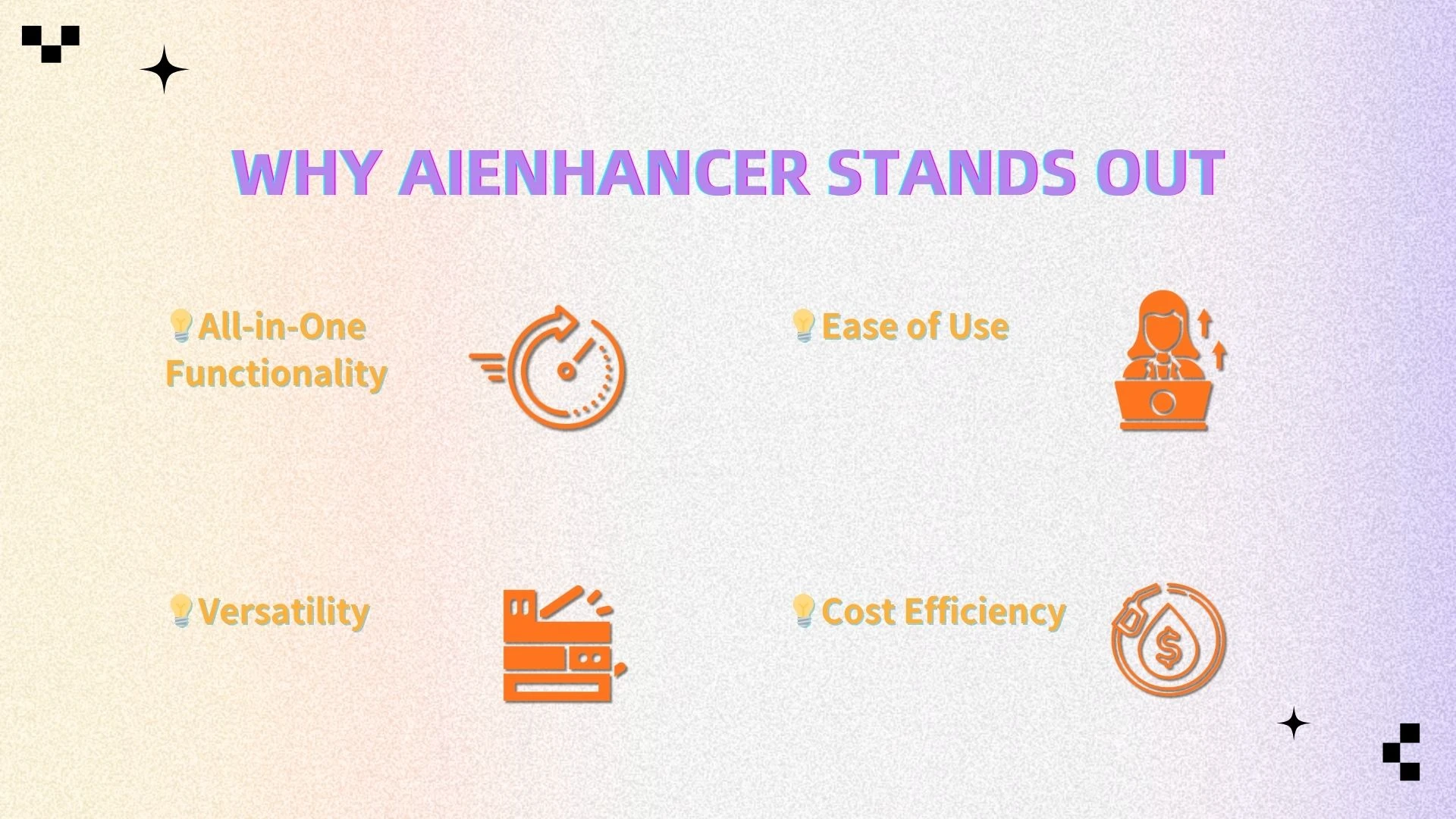 WHY AIENHANCER STANDS OUT

💡All-in-One Functionality

💡Ease of Use

💡Versatility

💡Cost Efficiency

$